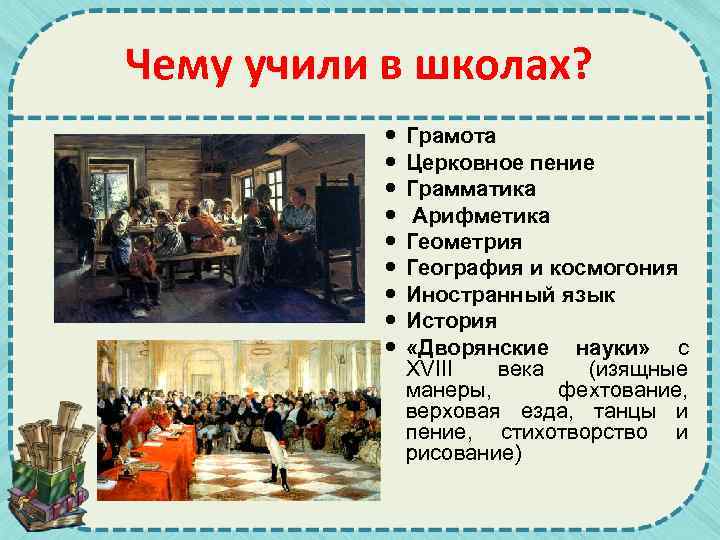 Чему учили в школах?

• Грамота
• Церковное пение
• Грамматика
• Арифметика
• Геометрия
• География и космогония
• Иностранный язык
• История
• «Дворянские науки» с XVIII века (изящные манеры, фехтование, верховая езда, танцы и пение, стихотворство и рисование)